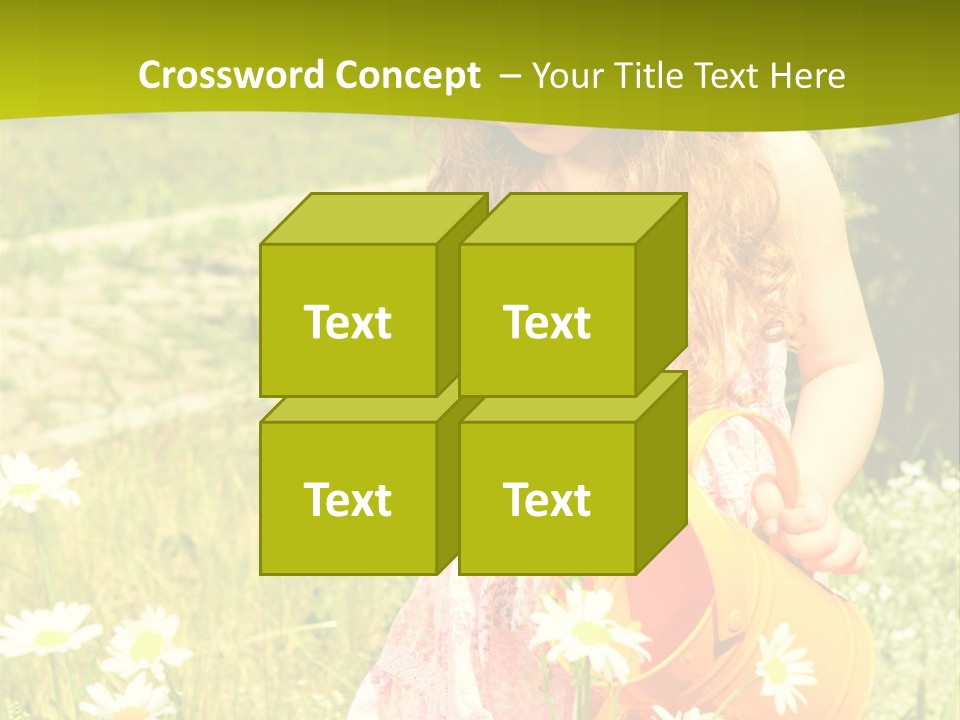 Crossword Concept – Your Title Text Here

Text

Text

Text

Text